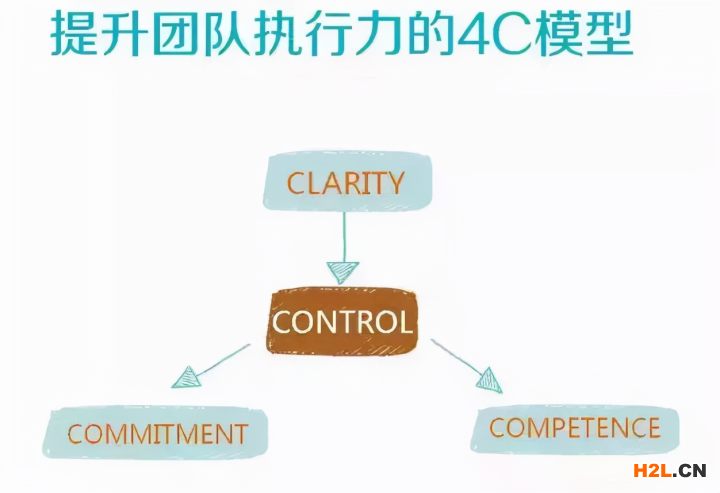 提升团队执行力的4C模型

CLARITY

CONTROL

COMMITMENT

COMPETENCE

H2L.CN